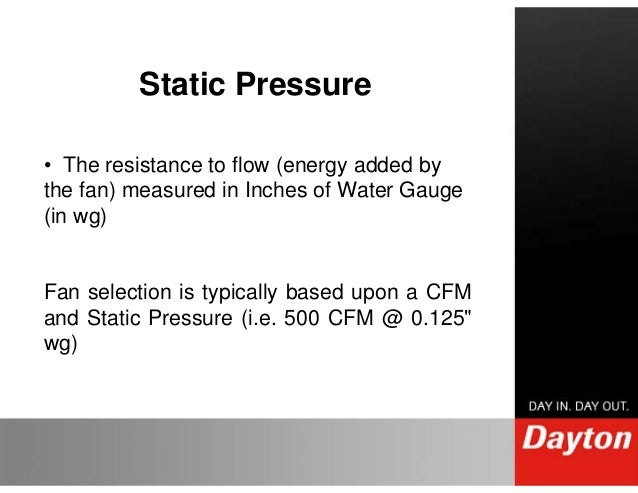 Static Pressure

• The resistance to flow (energy added by the fan) measured in Inches of Water Gauge (in wg)

Fan selection is typically based upon a CFM and Static Pressure (i.e. 500 CFM @ 0.125" wg)

DAY IN. DAY OUT.

Dayton